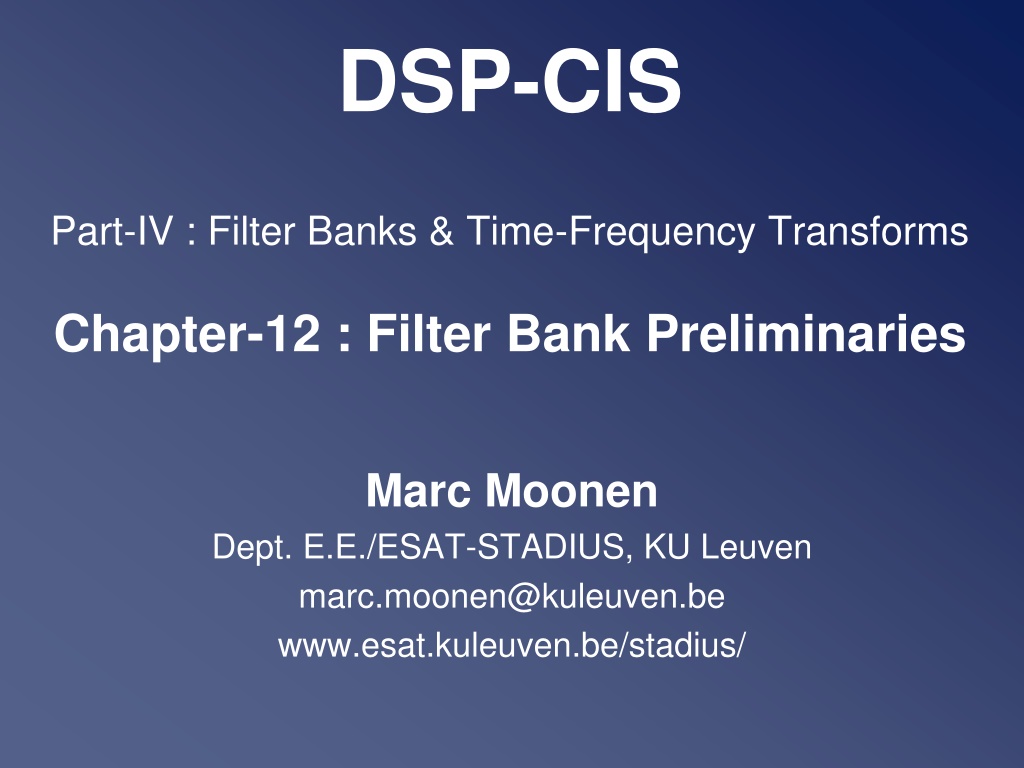 DSP-CIS

Part-IV : Filter Banks & Time-Frequency Transforms

Chapter-12 : Filter Bank Preliminaries

Marc Moonen
Dept. E.E./ESAT-STADIUS, KU Leuven
marc.moonen@kuleuven.be
www.esat.kuleuven.be/stadius/